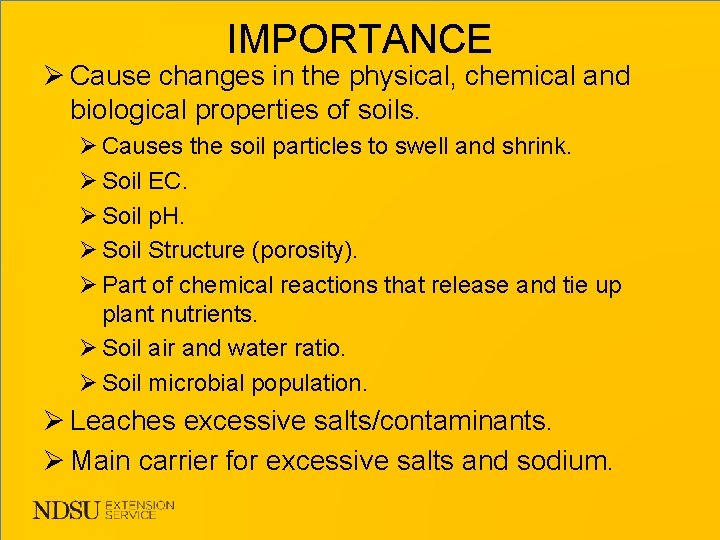 IMPORTANCE

➢ Cause changes in the physical, chemical and biological properties of soils.
➢ Causes the soil particles to swell and shrink.
➢ Soil EC.
➢ Soil pH.
➢ Soil Structure (porosity).
➢ Part of chemical reactions that release and tie up plant nutrients.
➢ Soil air and water ratio.
➢ Soil microbial population.
➢ Leaches excessive salts/contaminants.
➢ Main carrier for excessive salts and sodium.

NDSU EXTENSION SERVICE